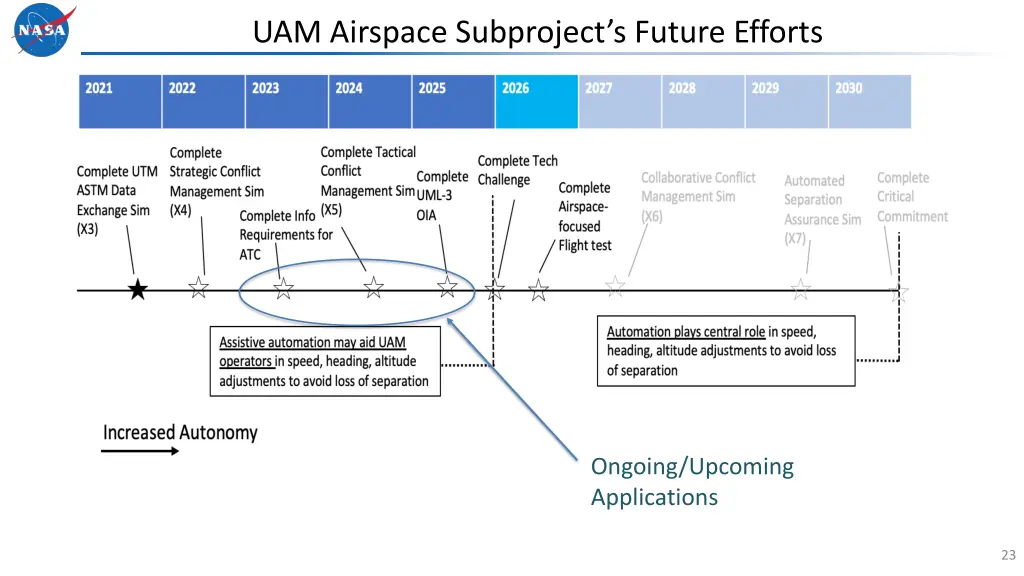 NASA

UAM Airspace Subproject's Future Efforts

| 2021 | 2022 | 2023 | 2024 | 2025 | 2026 | 2027 | 2028 | 2029 | 2030 |
|---|---|---|---|---|---|---|---|---|---|

Complete UTM ASTM Data Exchange Sim (X3)

Complete Strategic Conflict Management Sim (X4)

Complete Info Requirements for ATC

Complete Tactical Conflict Management Sim (X5)

Complete UML-3 OIA

Complete Tech Challenge

Complete Airspace-focused Flight test

Collaborative Conflict Management Sim (X6)

Automated Separation Assurance Sim (X7)

Complete Critical Commitment

Assistive automation may aid UAM operators in speed, heading, altitude adjustments to avoid loss of separation

Automation plays central role in speed, heading, altitude adjustments to avoid loss of separation

Increased Autonomy

Ongoing/Upcoming Applications

23